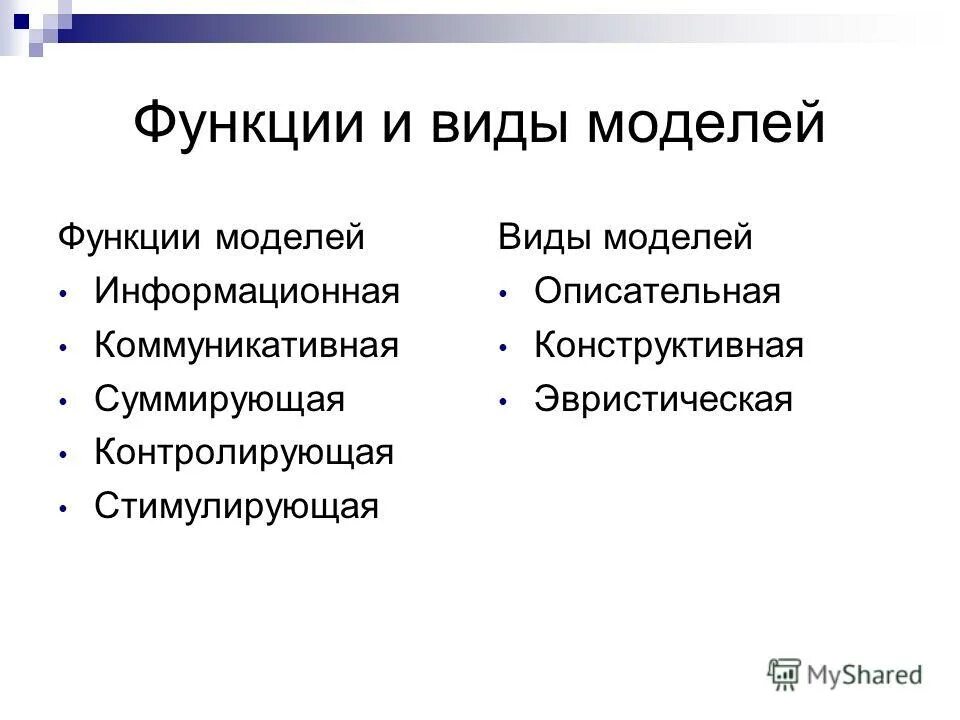 Функции и виды моделей

Функции моделей
• Информационная
• Коммуникативная
• Суммирующая
• Контролирующая
• Стимулирующая

Виды моделей
• Описательная
• Конструктивная
• Эвристическая

MyShared